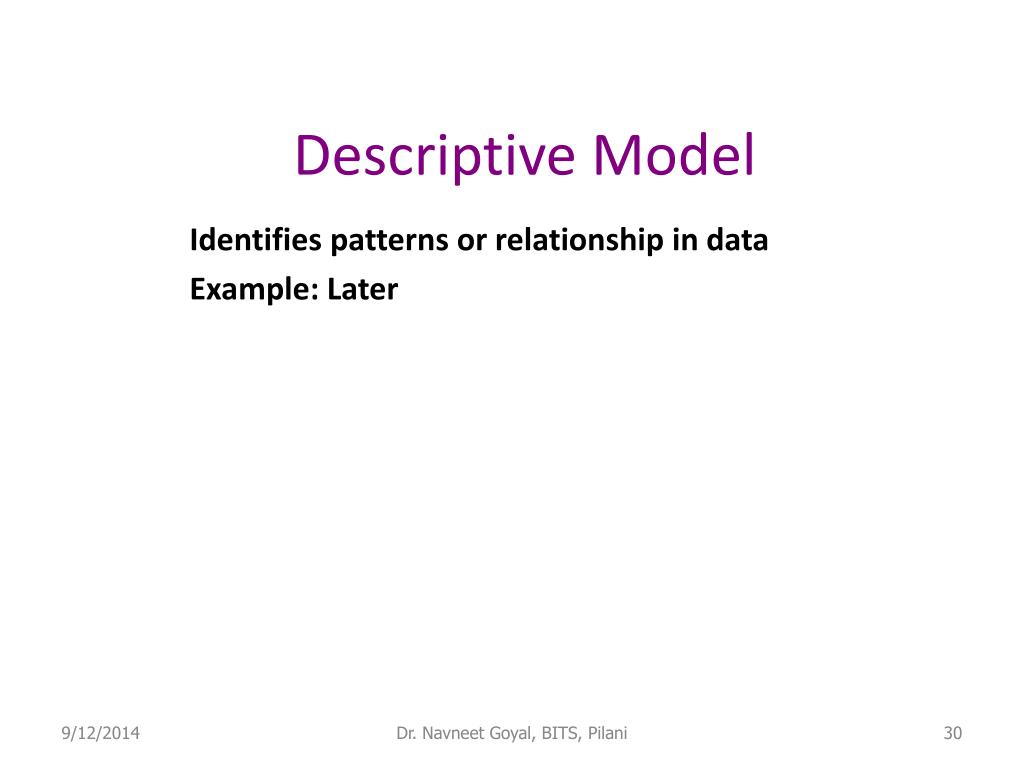 Descriptive Model

Identifies patterns or relationship in data
Example: Later

9/12/2014

Dr. Navneet Goyal, BITS, Pilani

30